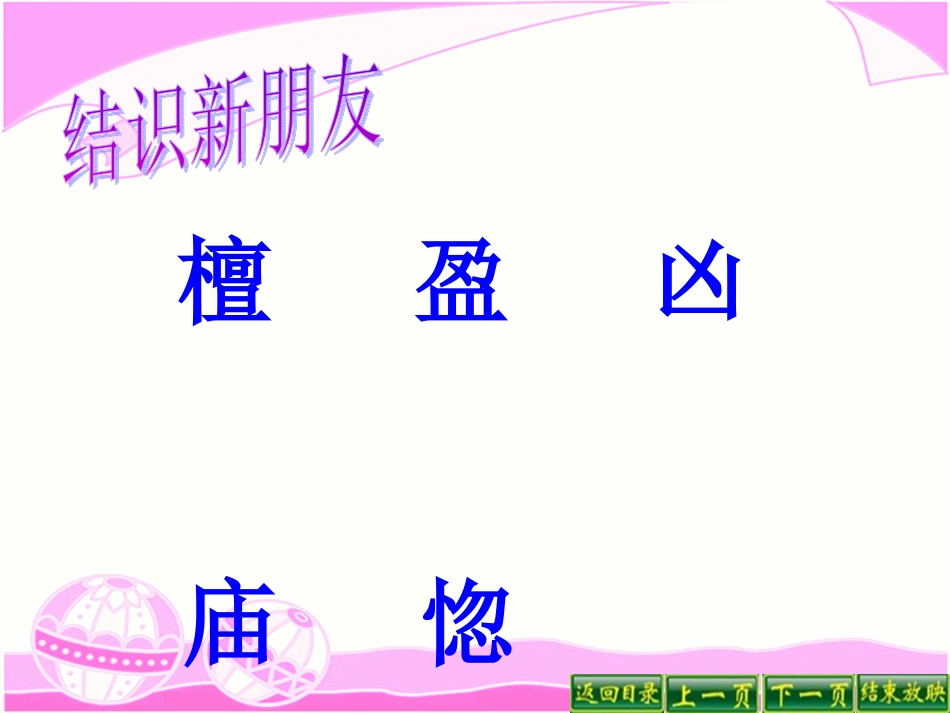 结识新朋友

檀 盈 凶

庙 惚

返回目录 上一页 下一页 结束放映